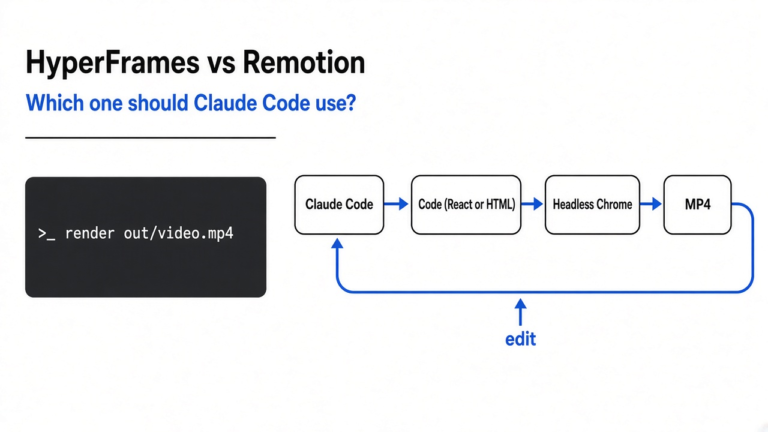 HyperFrames vs Remotion

Which one should Claude Code use?

>_ render out/video.mp4

Claude Code

Code (React or HTML)

Headless Chrome

MP4

edit